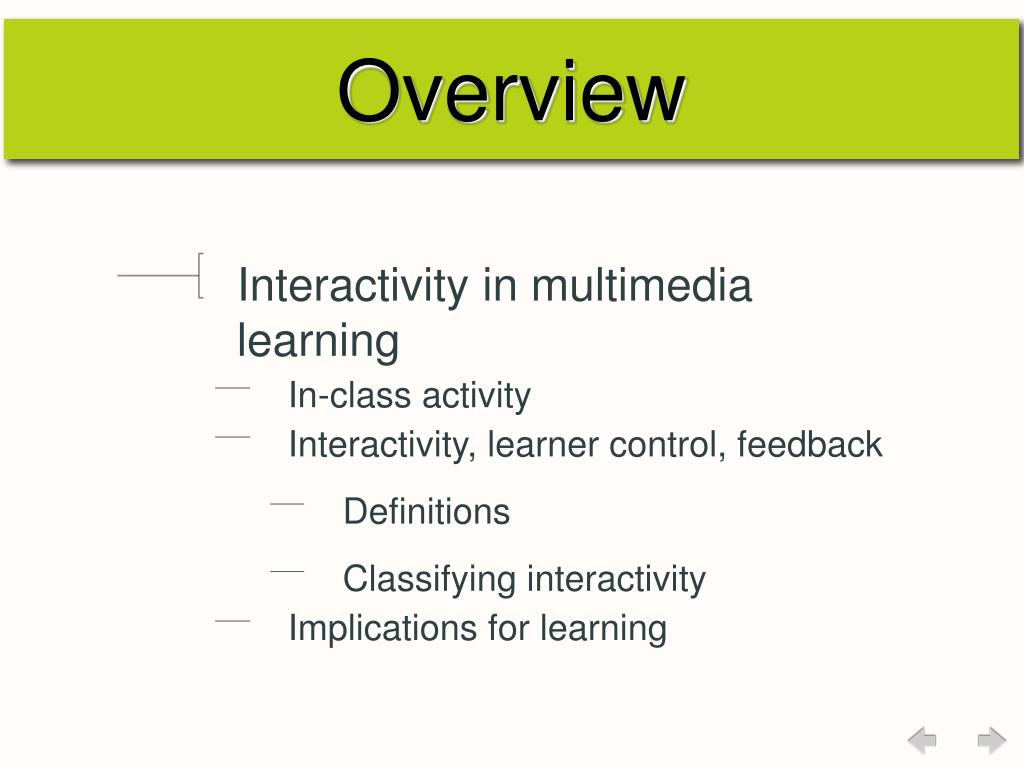 Overview

Interactivity in multimedia learning

In-class activity

Interactivity, learner control, feedback

Definitions

Classifying interactivity

Implications for learning